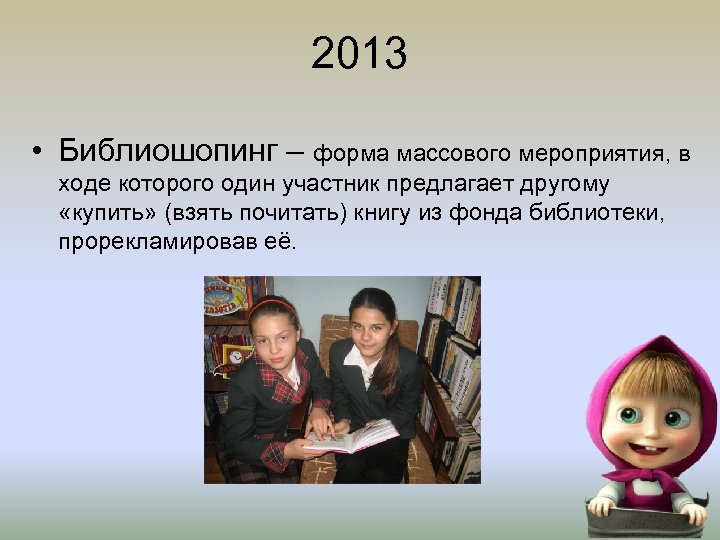 2013

• Библиошопинг – форма массового мероприятия, в ходе которого один участник предлагает другому «купить» (взять почитать) книгу из фонда библиотеки, прорекламировав её.